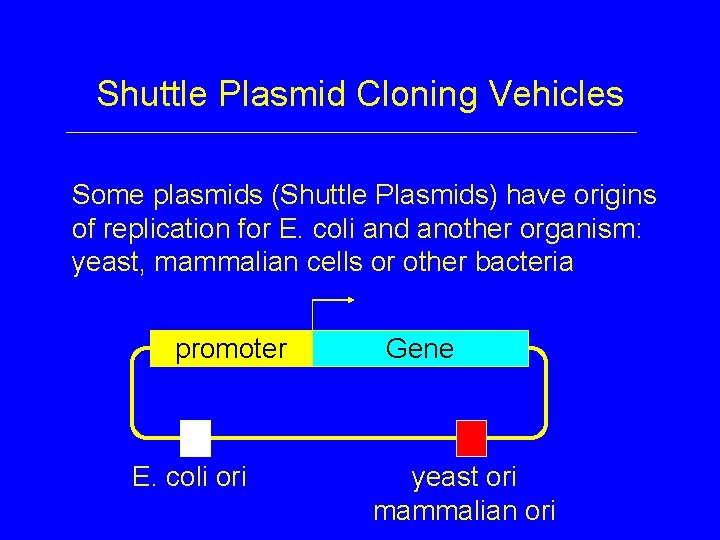 Shuttle Plasmid Cloning Vehicles

Some plasmids (Shuttle Plasmids) have origins of replication for E. coli and another organism: yeast, mammalian cells or other bacteria

promoter

Gene

E. coli ori

yeast ori
mammalian ori